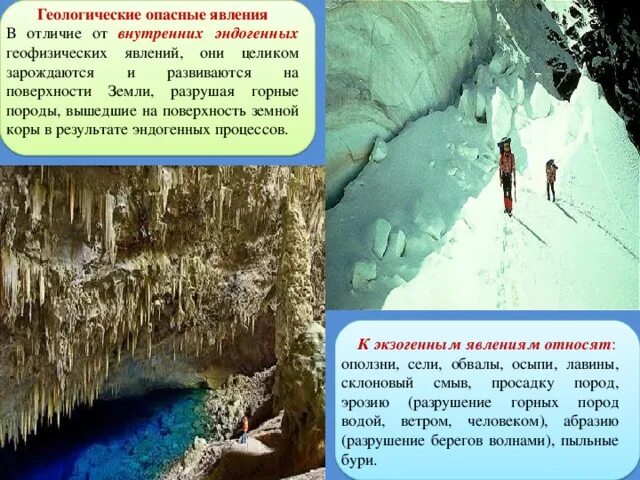 Геологические опасные явления

В отличие от внутренних эндогенных геофизических явлений, они целиком зарождаются и развиваются на поверхности Земли, разрушая горные породы, вышедшие на поверхность земной коры в результате эндогенных процессов.

К экзогенным явлениям относят: оползни, сели, обвалы, осыпи, лавины, склоновый смыв, просадку пород, эрозию (разрушение горных пород водой, ветром, человеком), абразию (разрушение берегов волнами), пыльные бури.